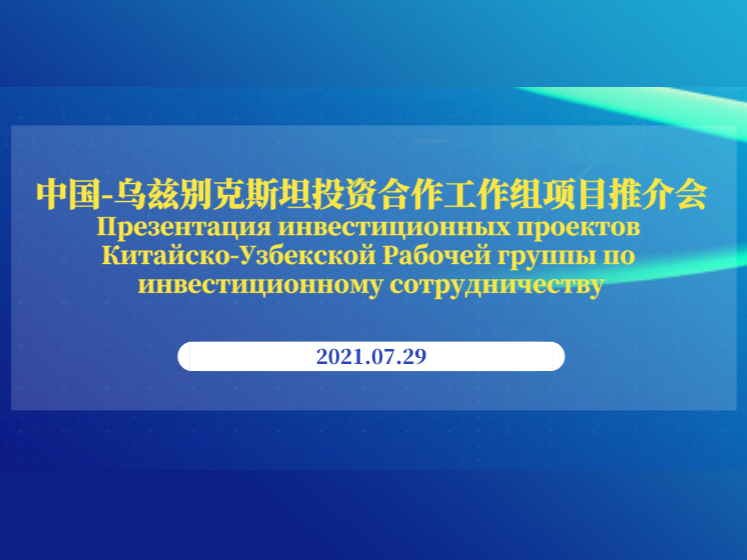 中国-乌兹别克斯坦投资合作工作组项目推介会
Презентация инвестиционных проектов Китайско-Узбекской Рабочей группы по инвестиционному сотрудничеству

2021.07.29